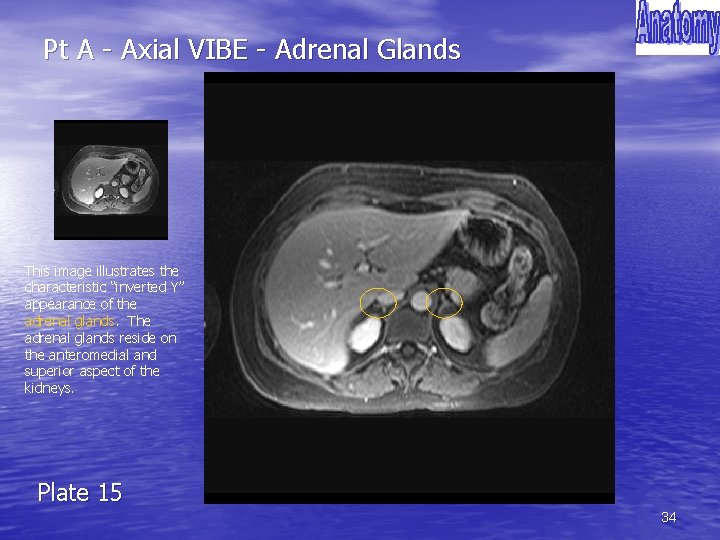 Anatomy

Pt A - Axial VIBE - Adrenal Glands

This image illustrates the characteristic "inverted Y" appearance of the adrenal glands. The adrenal glands reside on the anteromedial and superior aspect of the kidneys.

Plate 15

34